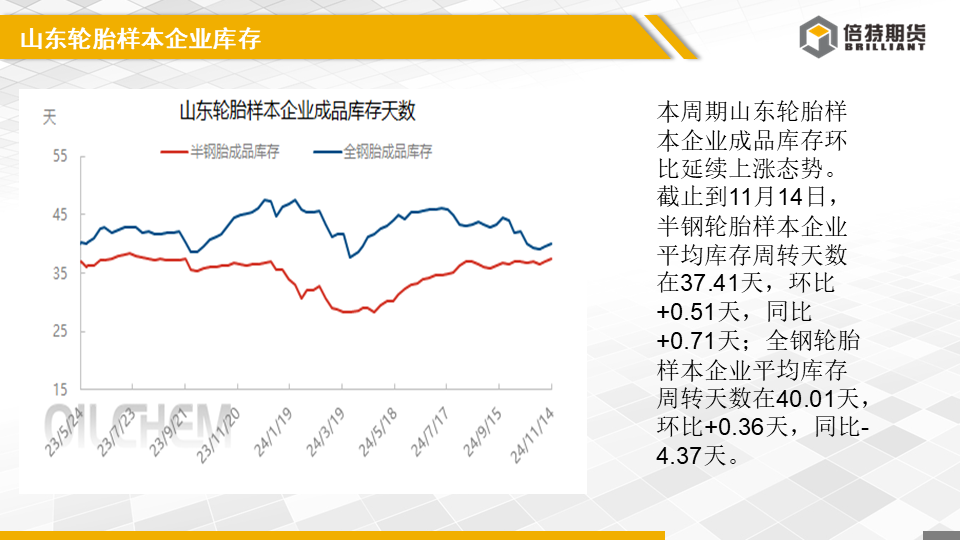 山东轮胎样本企业库存

倍特期货
BRILLIANT

山东轮胎样本企业成品库存天数

天

半钢胎成品库存　全钢胎成品库存

55
45
35
25
15

23/5/24
23/7/23
23/9/21
23/11/20
24/1/19
24/3/19
24/5/18
24/7/17
24/9/15
24/11/14

OILCHEM

本周期山东轮胎样本企业成品库存环比延续上涨态势。截止到11月14日，半钢轮胎样本企业平均库存周转天数在37.41天，环比+0.51天，同比+0.71天；全钢轮胎样本企业平均库存周转天数在40.01天，环比+0.36天，同比-4.37天。